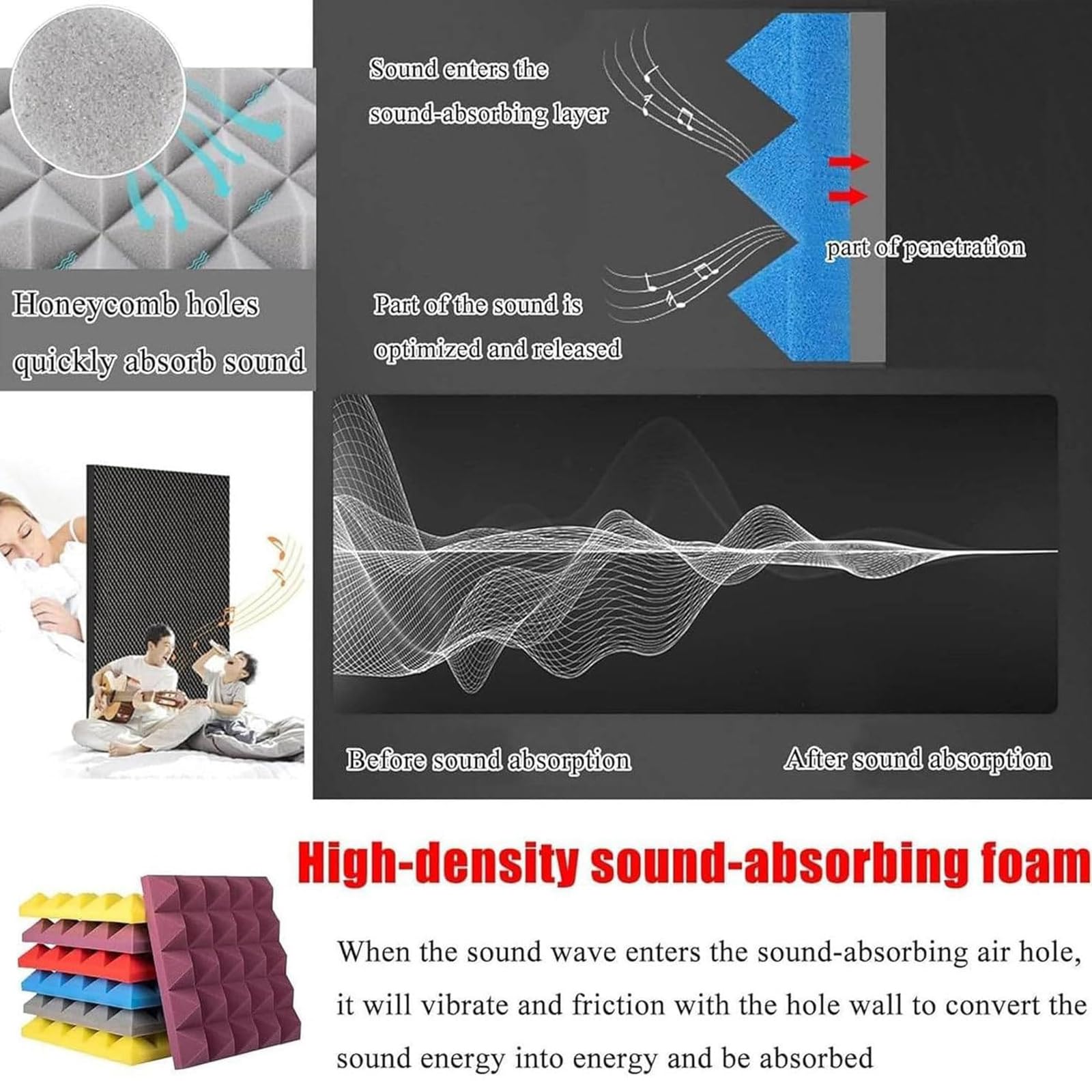 Honeycomb holes quickly absorb sound

Sound enters the sound-absorbing layer

part of penetration

Part of the sound is optimized and released

Before sound absorption

After sound absorption

High-density sound-absorbing foam

When the sound wave enters the sound-absorbing air hole, it will vibrate and friction with the hole wall to convert the sound energy into energy and be absorbed